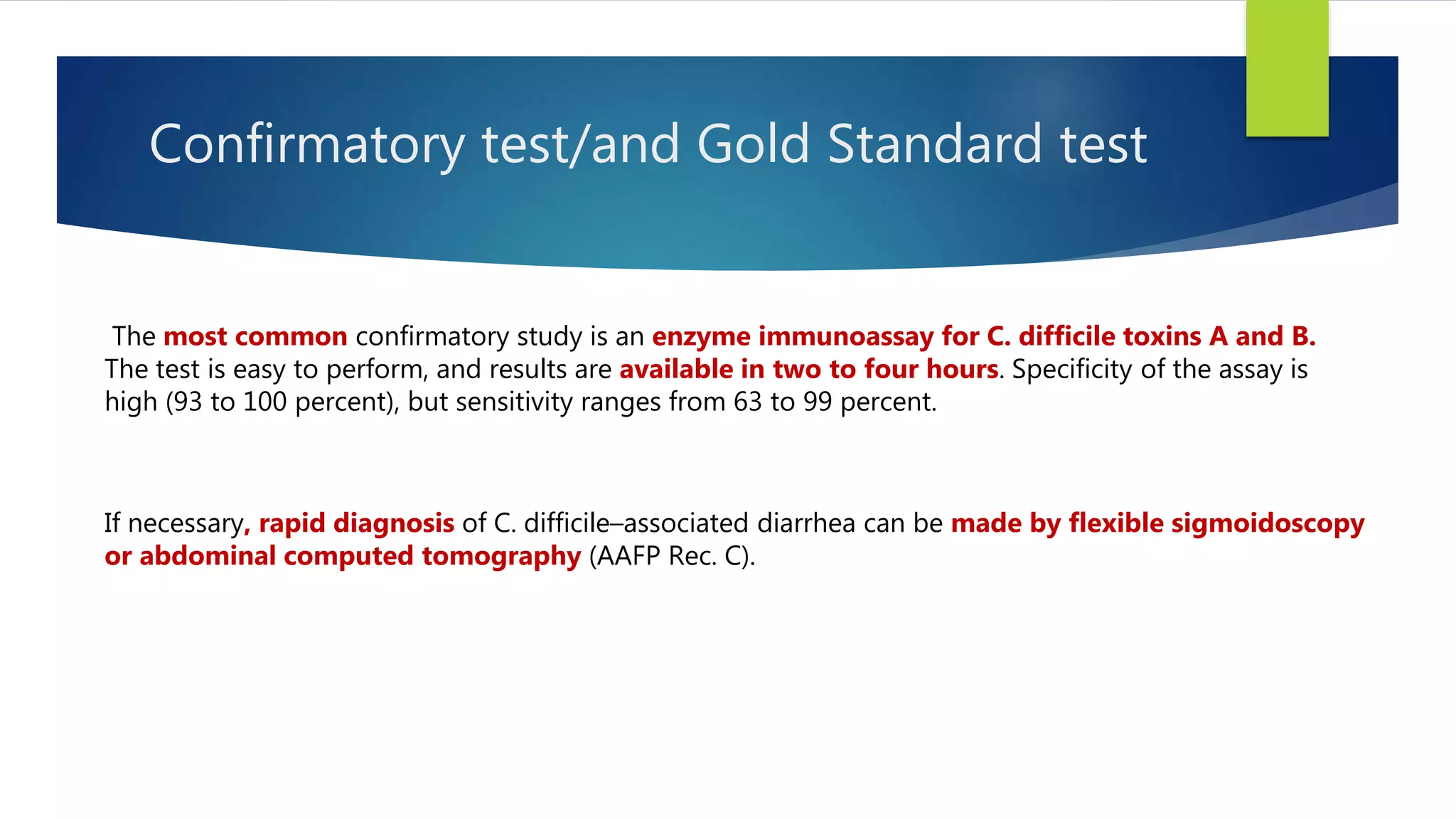 Confirmatory test/and Gold Standard test

The most common confirmatory study is an enzyme immunoassay for C. difficile toxins A and B. The test is easy to perform, and results are available in two to four hours. Specificity of the assay is high (93 to 100 percent), but sensitivity ranges from 63 to 99 percent.

If necessary, rapid diagnosis of C. difficile–associated diarrhea can be made by flexible sigmoidoscopy or abdominal computed tomography (AAFP Rec. C).